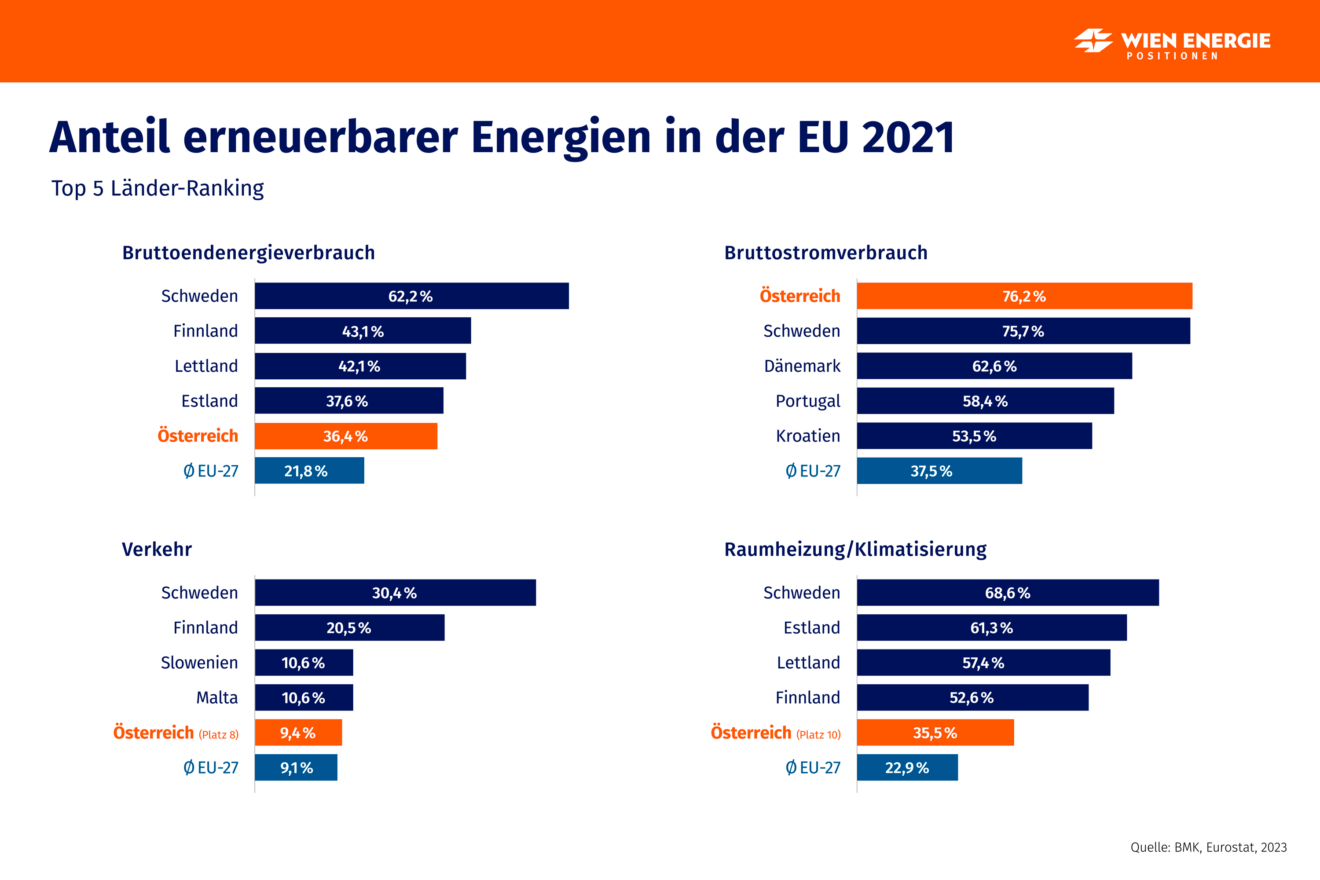 WIEN ENERGIE
POSITIONEN

Anteil erneuerbarer Energien in der EU 2021

Top 5 Länder-Ranking

Bruttoendenergieverbrauch

Schweden 62,2 %
Finnland 43,1 %
Lettland 42,1 %
Estland 37,6 %
Österreich 36,4 %
Ø EU-27 21,8 %

Bruttostromverbrauch

Österreich 76,2 %
Schweden 75,7 %
Dänemark 62,6 %
Portugal 58,4 %
Kroatien 53,5 %
Ø EU-27 37,5 %

Verkehr

Schweden 30,4 %
Finnland 20,5 %
Slowenien 10,6 %
Malta 10,6 %
Österreich (Platz 8) 9,4 %
Ø EU-27 9,1 %

Raumheizung/Klimatisierung

Schweden 68,6 %
Estland 61,3 %
Lettland 57,4 %
Finnland 52,6 %
Österreich (Platz 10) 35,5 %
Ø EU-27 22,9 %

Quelle: BMK, Eurostat, 2023